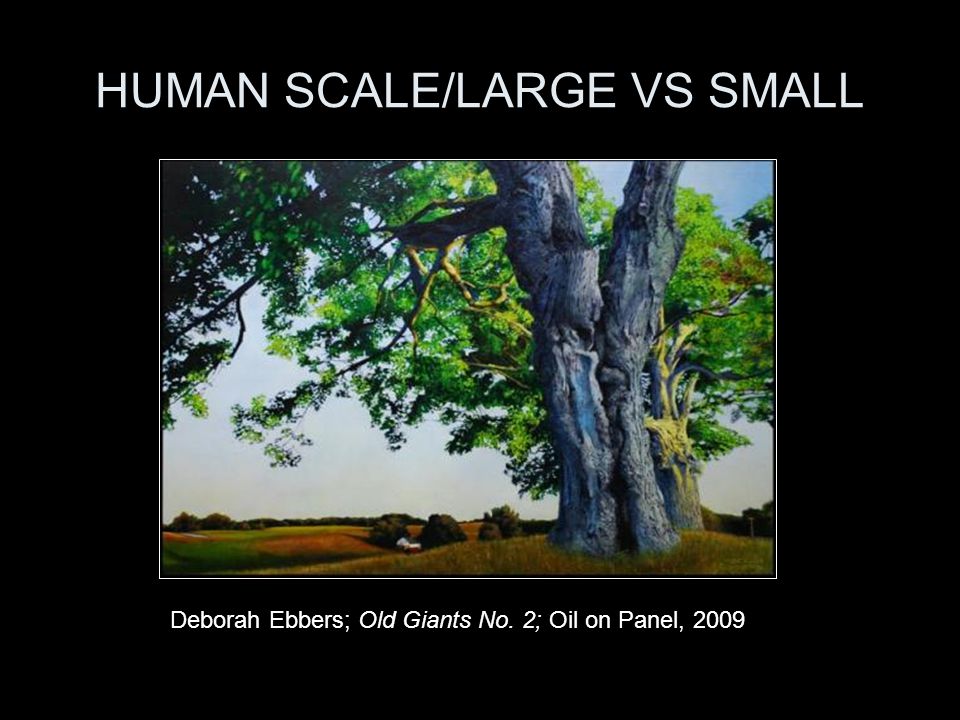 HUMAN SCALE/LARGE VS SMALL

Deborah Ebbers; Old Giants No. 2; Oil on Panel, 2009